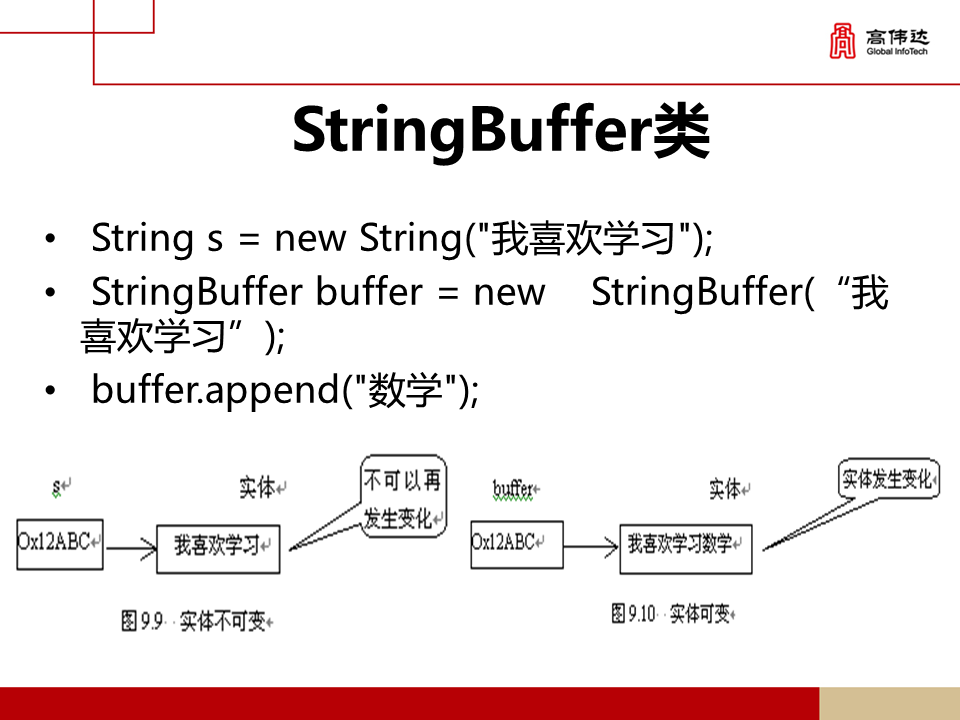 高伟达
Global InfoTech

StringBuffer类

• String s = new String("我喜欢学习");
• StringBuffer buffer = new StringBuffer(“我喜欢学习”);
• buffer.append("数学");

s
实体
不可以再发生变化
Ox12ABC
我喜欢学习
图 9.9 实体不可变

buffer
实体
实体发生变化
Ox12ABC
我喜欢学习数学
图 9.10 实体可变